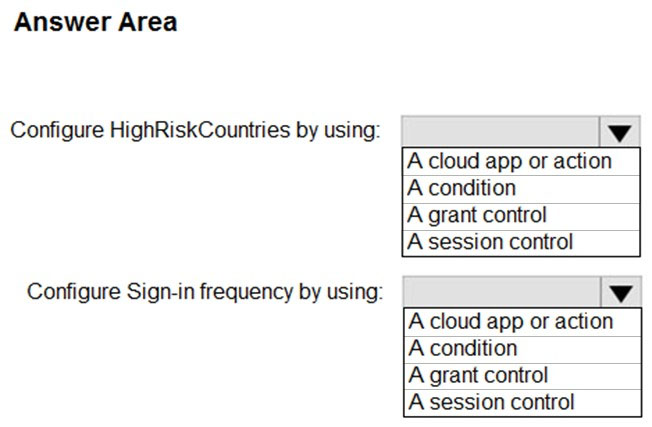 Answer Area

Configure HighRiskCountries by using:

A cloud app or action
A condition
A grant control
A session control

Configure Sign-in frequency by using:

A cloud app or action
A condition
A grant control
A session control